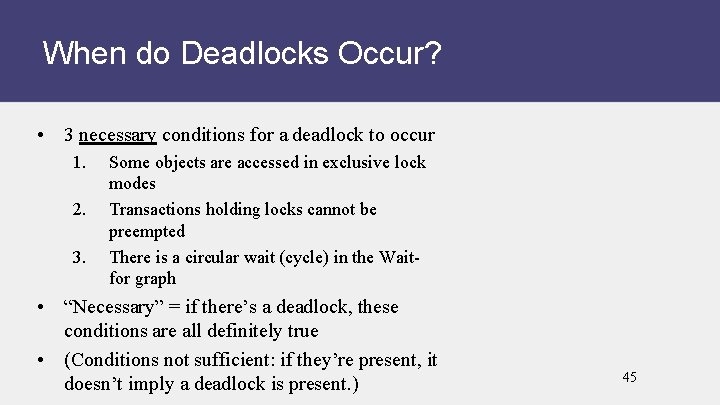 When do Deadlocks Occur?

• 3 necessary conditions for a deadlock to occur
1. Some objects are accessed in exclusive lock modes
2. Transactions holding locks cannot be preempted
3. There is a circular wait (cycle) in the Wait-for graph

• “Necessary” = if there’s a deadlock, these conditions are all definitely true

• (Conditions not sufficient: if they’re present, it doesn’t imply a deadlock is present.)

45